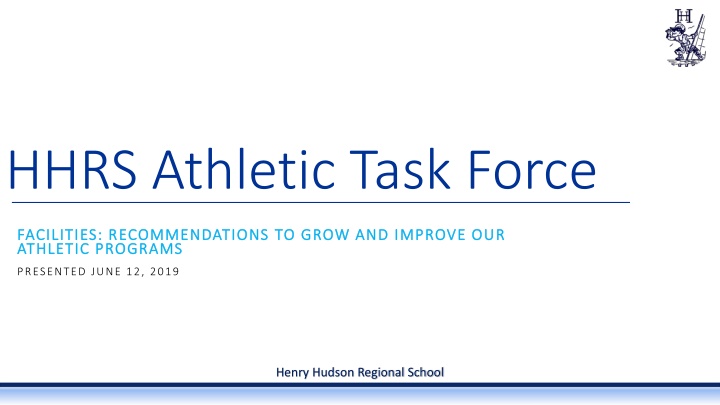 H

HHRS Athletic Task Force

FACILITIES: RECOMMENDATIONS TO GROW AND IMPROVE OUR ATHLETIC PROGRAMS

PRESENTED JUNE 12, 2019

Henry Hudson Regional School